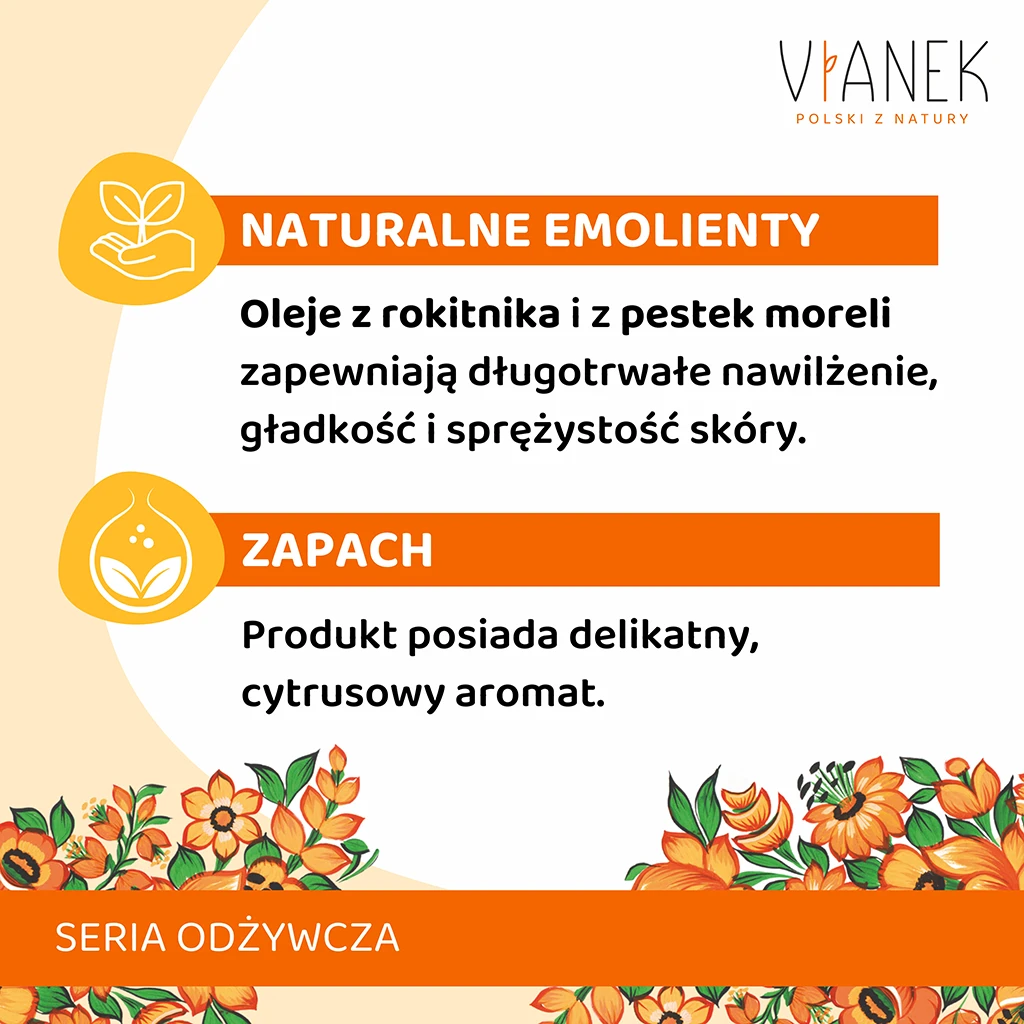 VIANEK
POLSKI Z NATURY

NATURALNE EMOLIENTY

Oleje z rokitnika i z pestek moreli zapewniają długotrwałe nawilżenie, gładkość i sprężystość skóry.

ZAPACH

Produkt posiada delikatny, cytrusowy aromat.

SERIA ODŻYWCZA